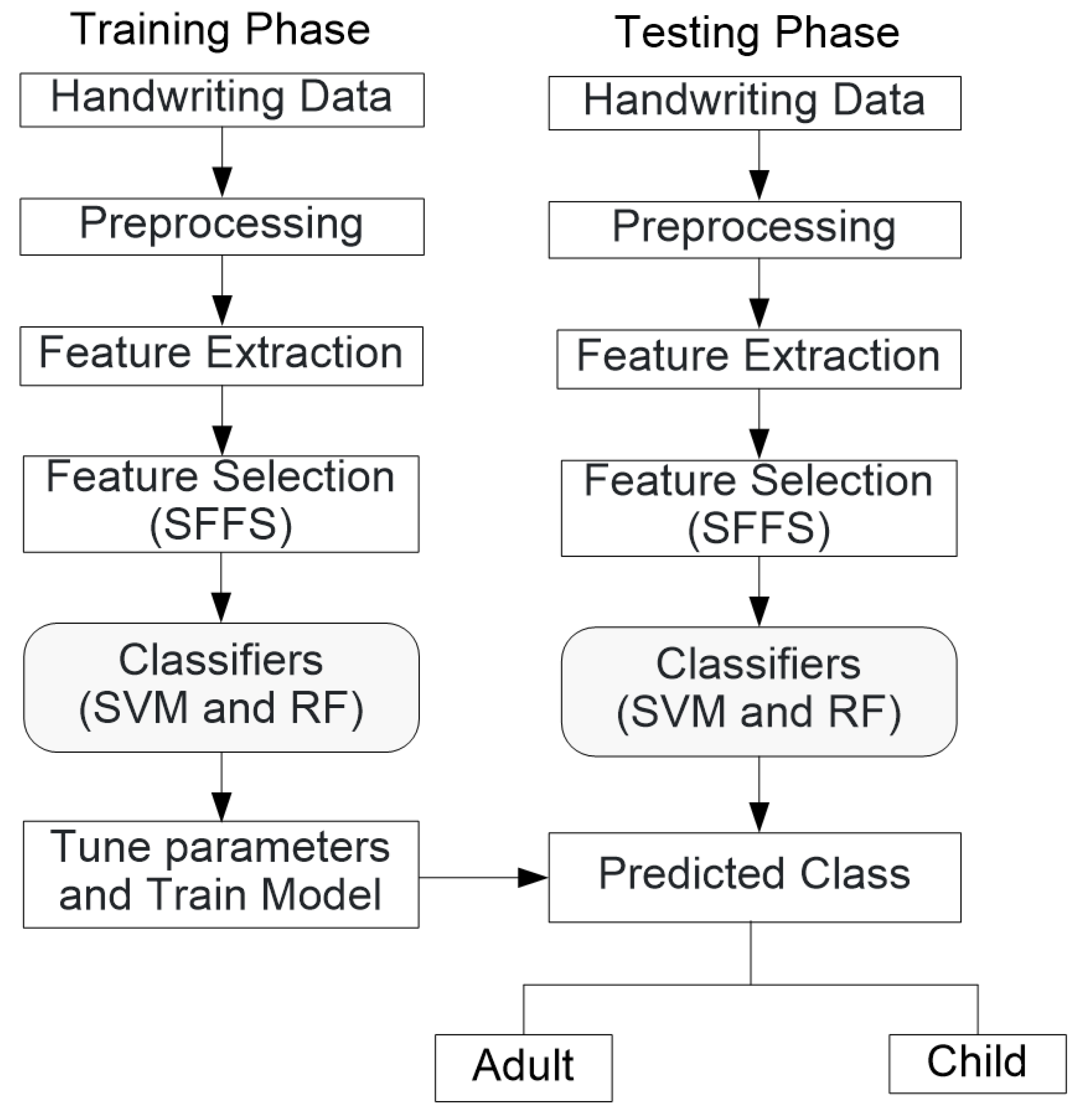 Training Phase

Handwriting Data

Preprocessing

Feature Extraction

Feature Selection (SFFS)

Classifiers (SVM and RF)

Tune parameters and Train Model

Testing Phase

Handwriting Data

Preprocessing

Feature Extraction

Feature Selection (SFFS)

Classifiers (SVM and RF)

Predicted Class

Adult

Child